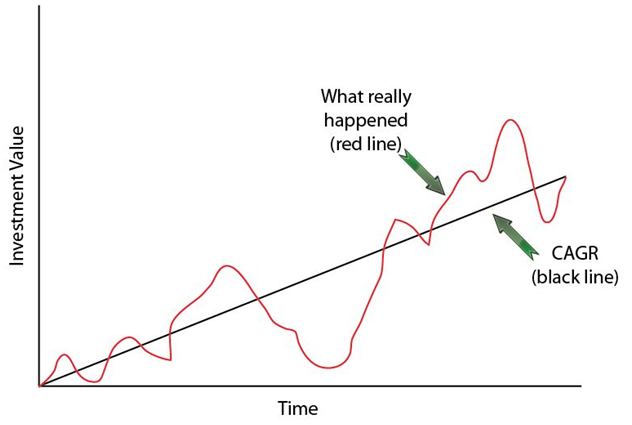 Investment Value

What really happened (red line)

CAGR (black line)

Time